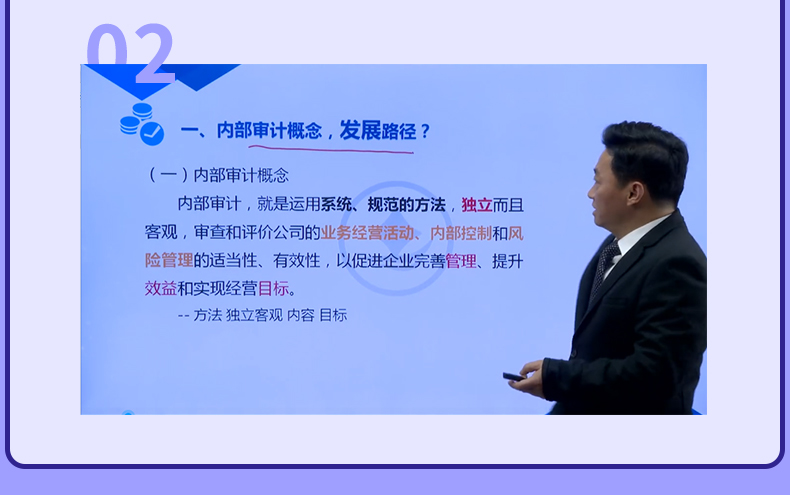 02

一、内部审计概念，发展路径？

（一）内部审计概念

内部审计，就是运用系统、规范的方法，独立而且客观，审查和评价公司的业务经营活动、内部控制和风险管理的适当性、有效性，以促进企业完善管理、提升效益和实现经营目标。

-- 方法 独立客观 内容 目标